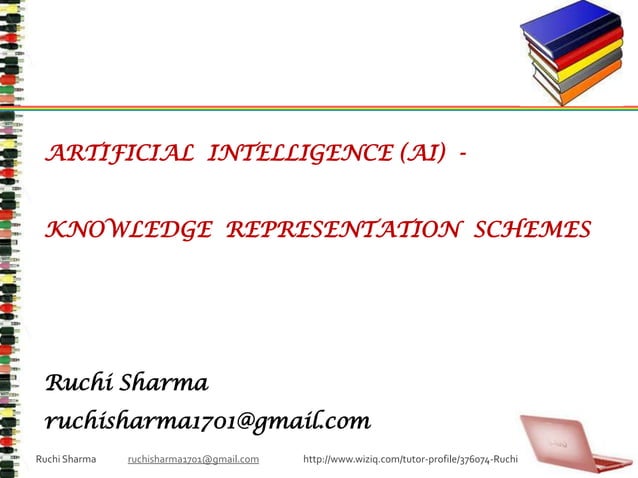 ARTIFICIAL INTELLIGENCE (AI) -

KNOWLEDGE REPRESENTATION SCHEMES

Ruchi Sharma
ruchisharma1701@gmail.com

Ruchi Sharma ruchisharma1701@gmail.com http://www.wiziq.com/tutor-profile/376074-Ruchi